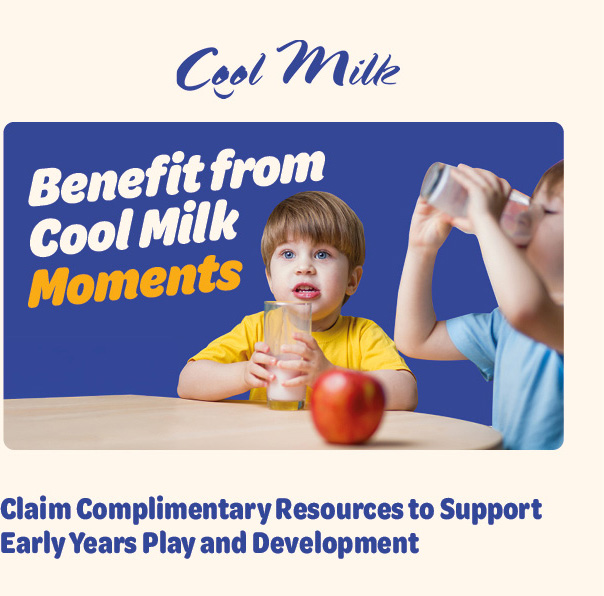 Cool Milk

Benefit from Cool Milk Moments

Claim Complimentary Resources to Support Early Years Play and Development